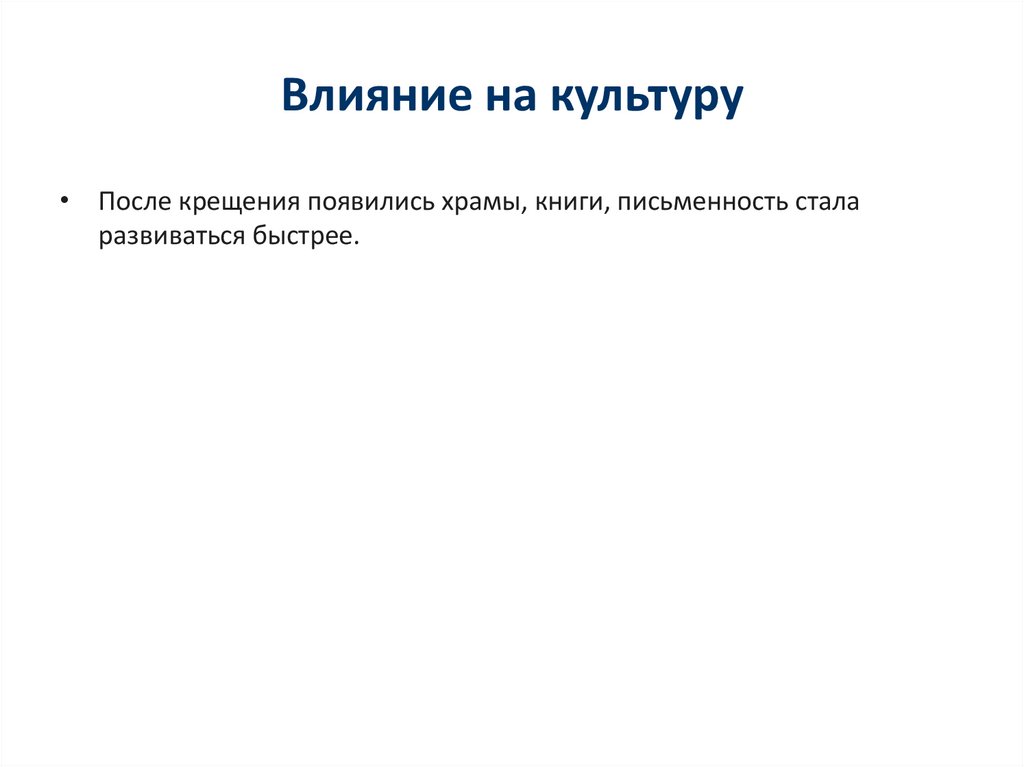 Влияние на культуру

• После крещения появились храмы, книги, письменность стала развиваться быстрее.